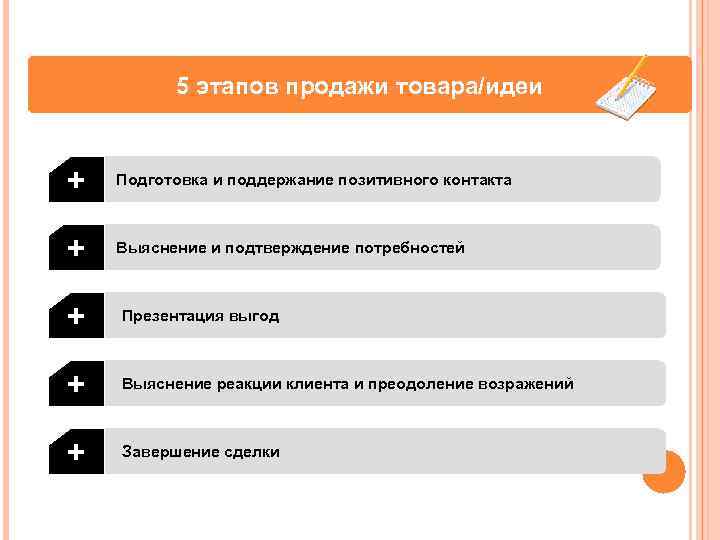 5 этапов продажи товара/идеи

+ Подготовка и поддержание позитивного контакта

+ Выяснение и подтверждение потребностей

+ Презентация выгод

+ Выяснение реакции клиента и преодоление возражений

+ Завершение сделки